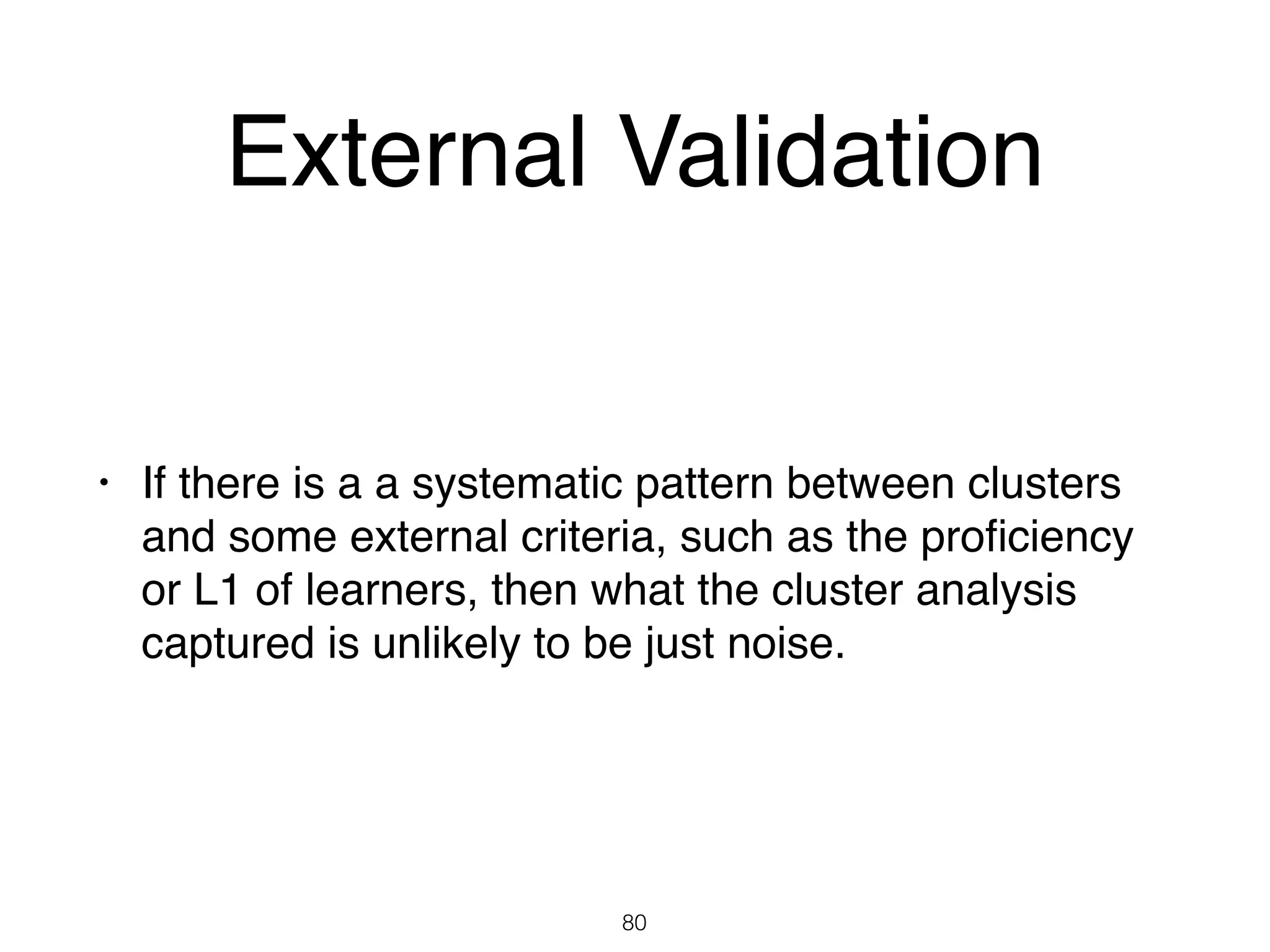 External Validation

• If there is a a systematic pattern between clusters and some external criteria, such as the proficiency or L1 of learners, then what the cluster analysis captured is unlikely to be just noise.

80